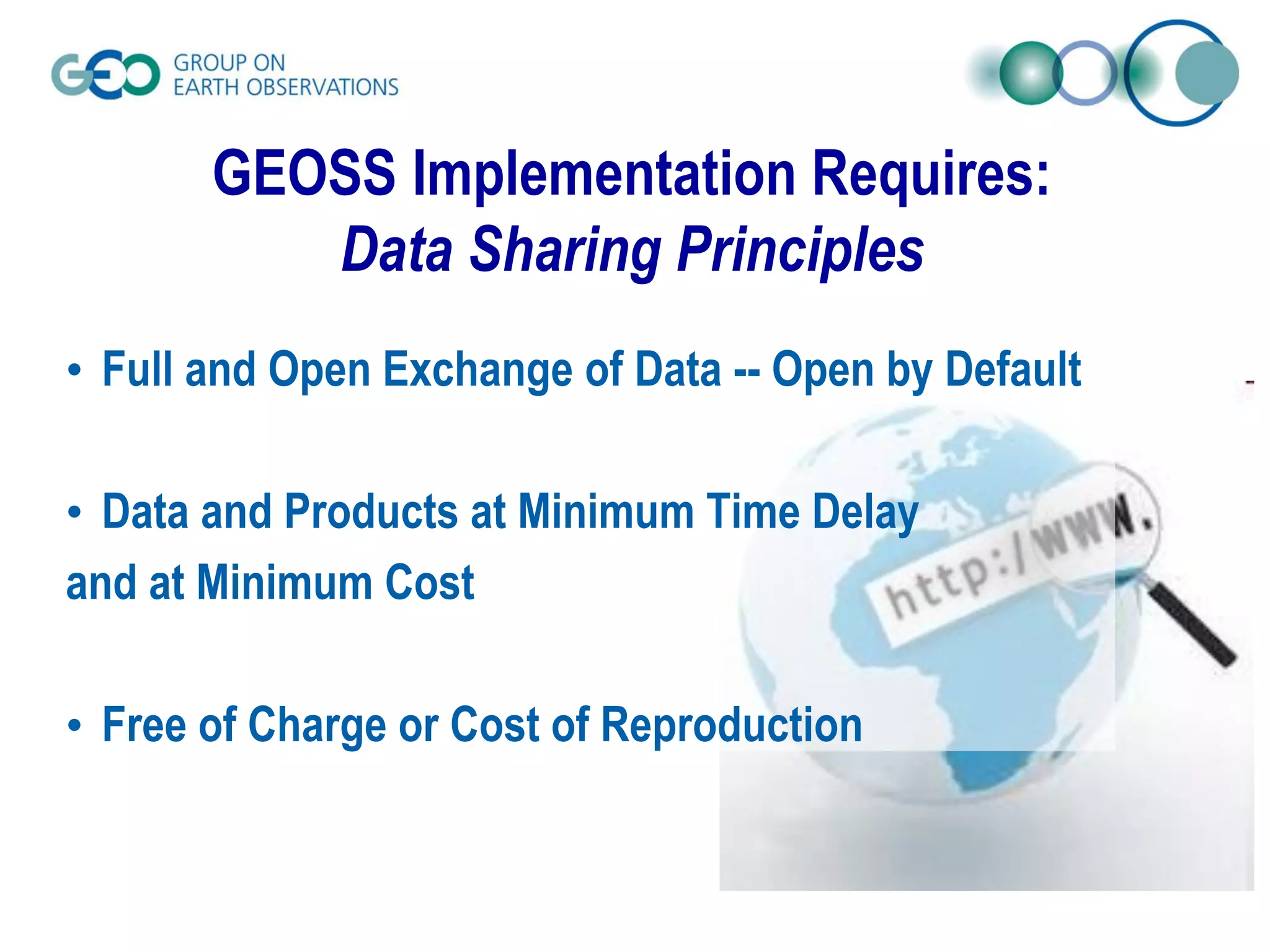 GEO GROUP ON EARTH OBSERVATIONS

GEOSS Implementation Requires:
Data Sharing Principles

• Full and Open Exchange of Data -- Open by Default

• Data and Products at Minimum Time Delay and at Minimum Cost

• Free of Charge or Cost of Reproduction

http://www.